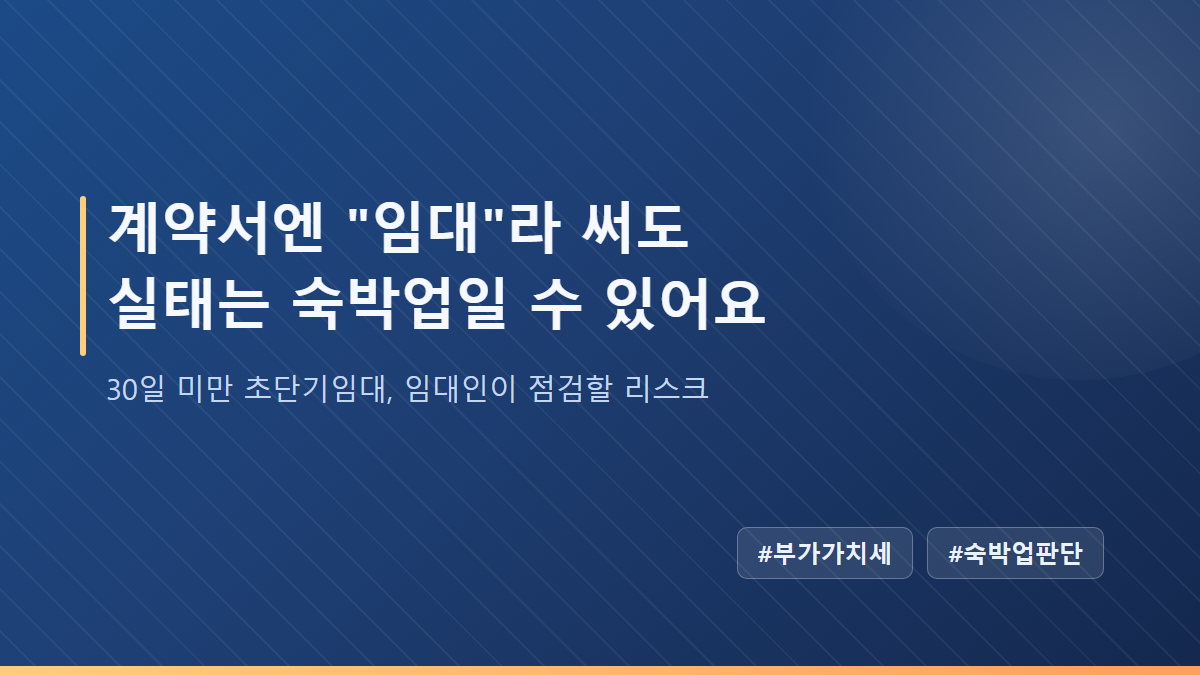 계약서엔 "임대"라 써도
실태는 숙박업일 수 있어요

30일 미만 초단기임대, 임대인이 점검할 리스크

#부가가치세 #숙박업판단